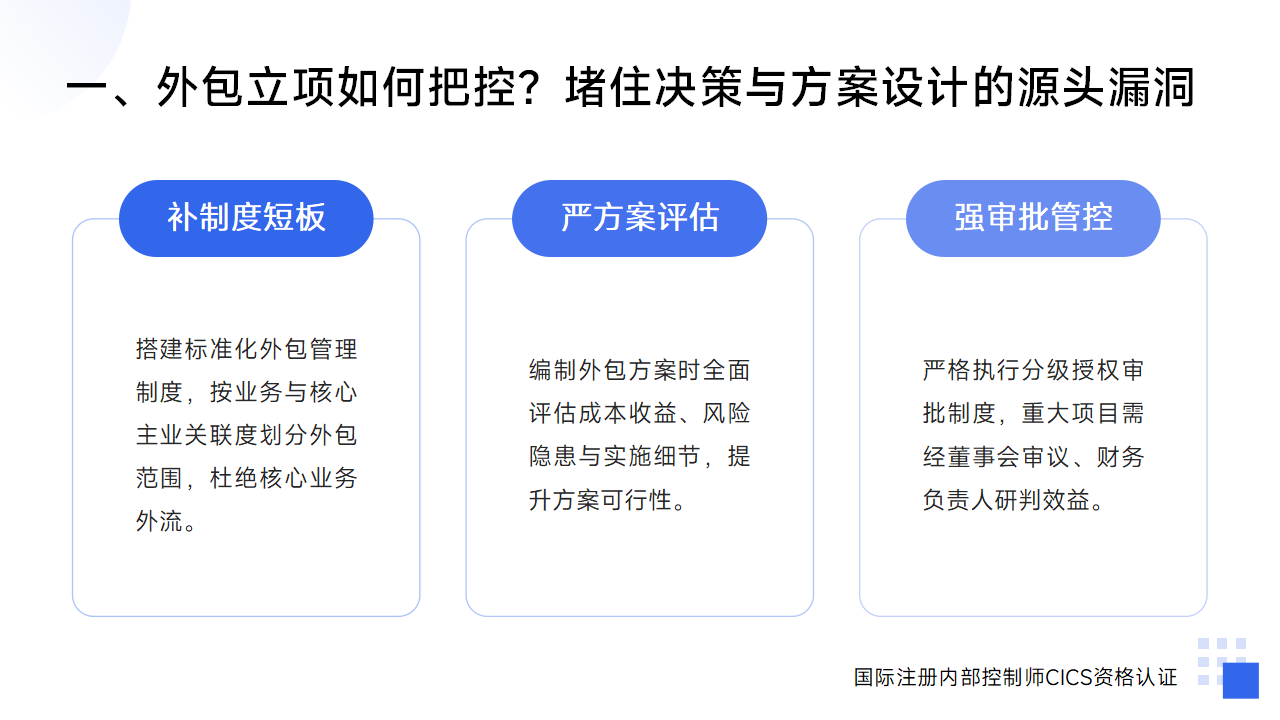 一、外包立项如何把控？堵住决策与方案设计的源头漏洞

补制度短板

搭建标准化外包管理制度，按业务与核心主业关联度划分外包范围，杜绝核心业务外流。

严方案评估

编制外包方案时全面评估成本收益、风险隐患与实施细节，提升方案可行性。

强审批管控

严格执行分级授权审批制度，重大项目需经董事会审议、财务负责人研判效益。

国际注册内部控制师CICS资格认证